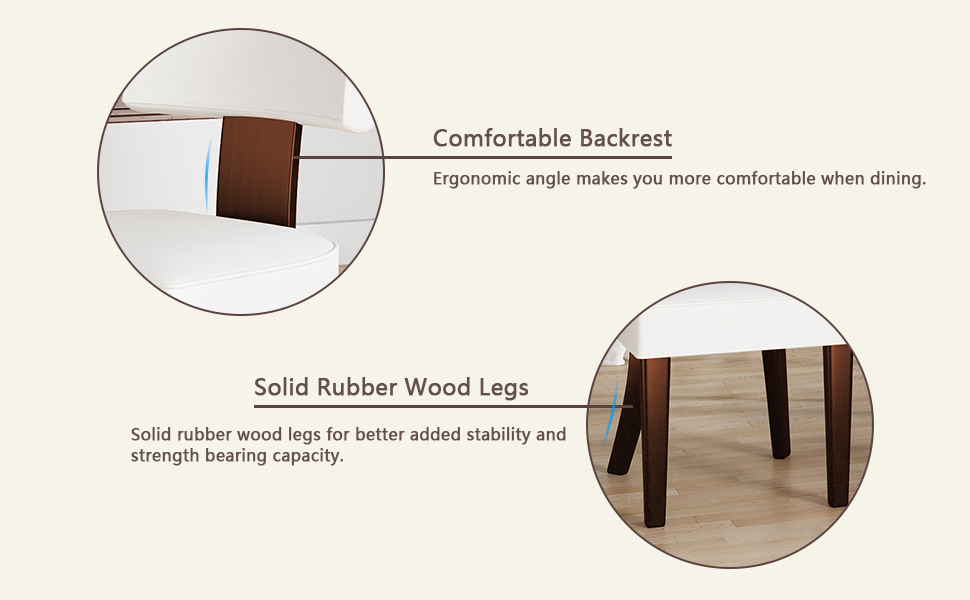 Comfortable Backrest

Ergonomic angle makes you more comfortable when dining.

Solid Rubber Wood Legs

Solid rubber wood legs for better added stability and strength bearing capacity.